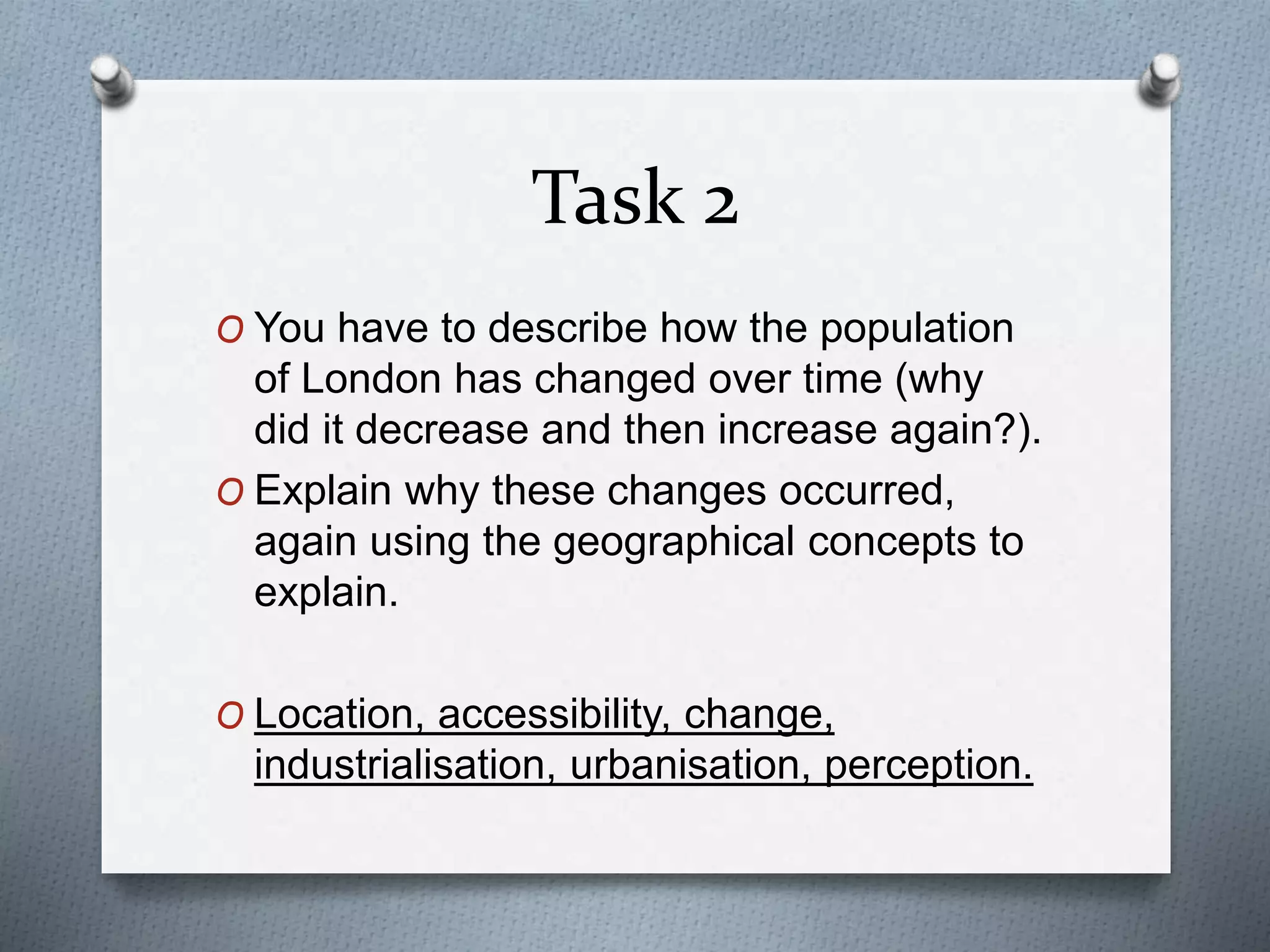 Task 2

O You have to describe how the population of London has changed over time (why did it decrease and then increase again?).

O Explain why these changes occurred, again using the geographical concepts to explain.

O Location, accessibility, change, industrialisation, urbanisation, perception.